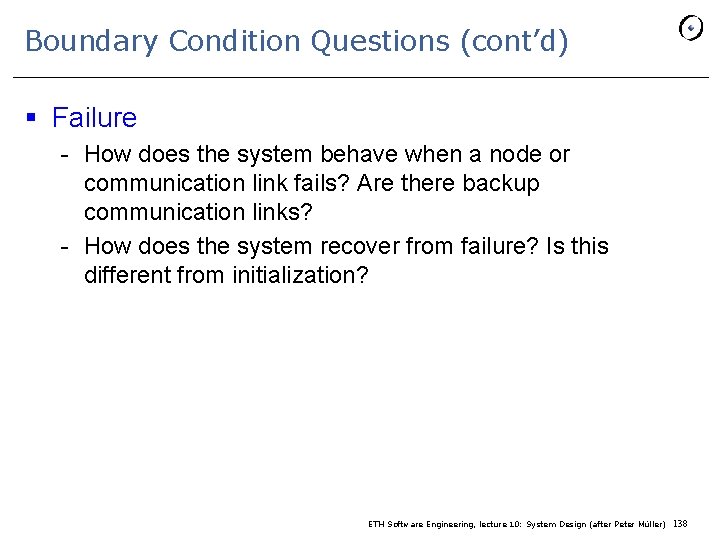 Boundary Condition Questions (cont'd)

▪ Failure

- How does the system behave when a node or communication link fails? Are there backup communication links?
- How does the system recover from failure? Is this different from initialization?

ETH Software Engineering, lecture 10: System Design (after Peter Müller) 138